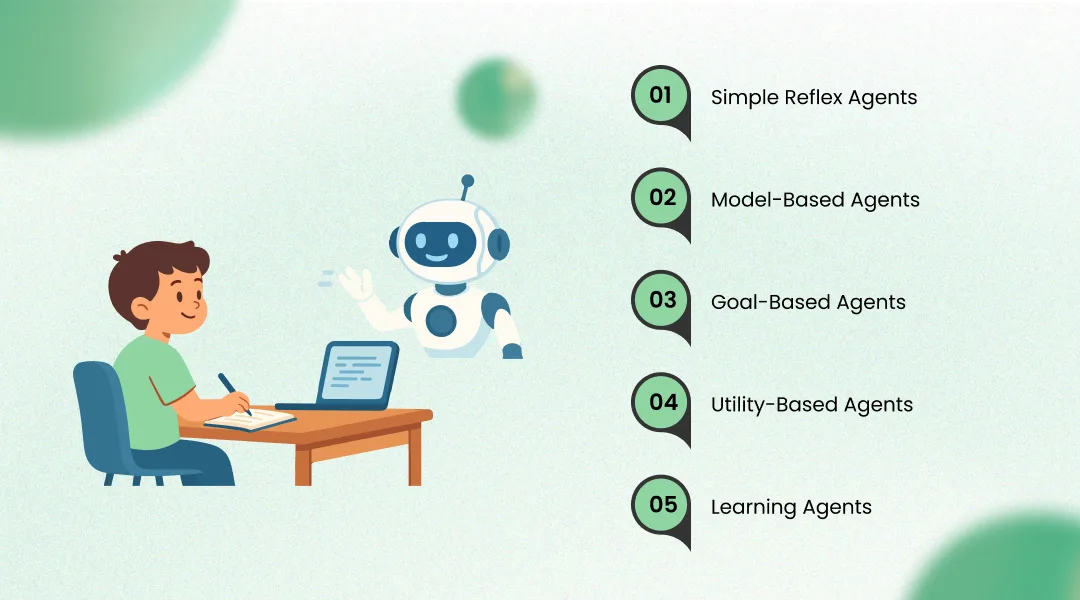 01 Simple Reflex Agents

02 Model-Based Agents

03 Goal-Based Agents

04 Utility-Based Agents

05 Learning Agents